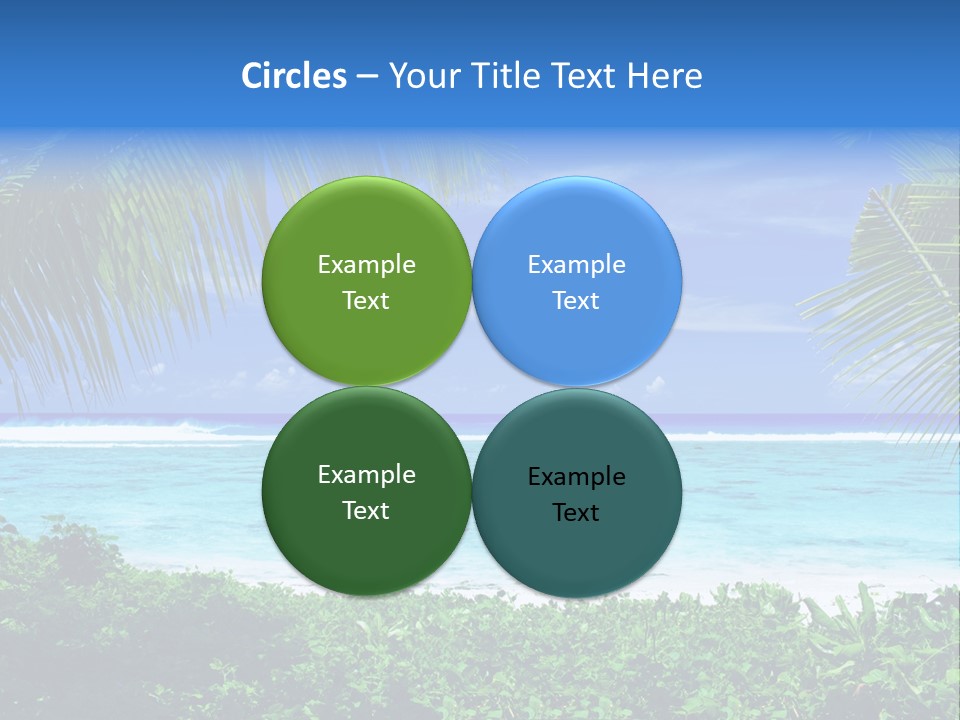 Circles – Your Title Text Here

Example Text

Example Text

Example Text

Example Text